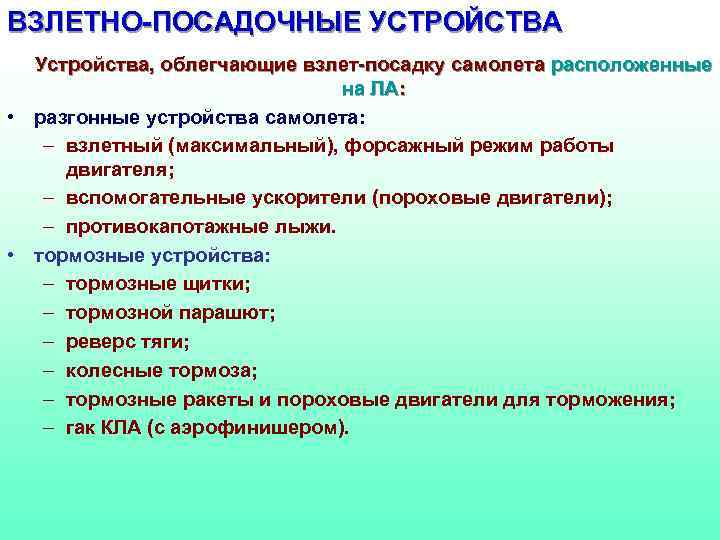 ВЗЛЕТНО-ПОСАДОЧНЫЕ УСТРОЙСТВА

Устройства, облегчающие взлет-посадку самолета расположенные на ЛА:

• разгонные устройства самолета:
– взлетный (максимальный), форсажный режим работы двигателя;
– вспомогательные ускорители (пороховые двигатели);
– противокапотажные лыжи.
• тормозные устройства:
– тормозные щитки;
– тормозной парашют;
– реверс тяги;
– колесные тормоза;
– тормозные ракеты и пороховые двигатели для торможения;
– гак КЛА (с аэрофинишером).